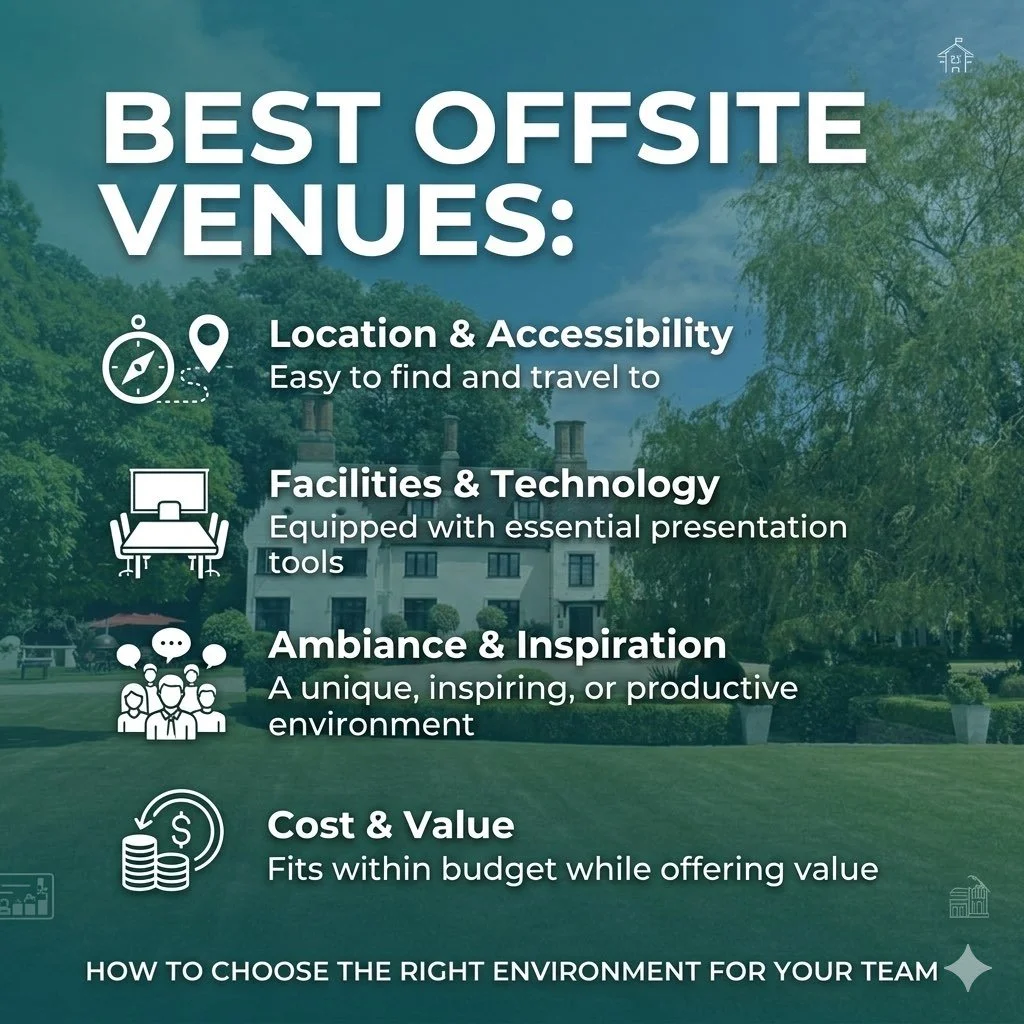 BEST OFFSITE VENUES:

Location & Accessibility
Easy to find and travel to

Facilities & Technology
Equipped with essential presentation tools

Ambiance & Inspiration
A unique, inspiring, or productive environment

Cost & Value
Fits within budget while offering value

HOW TO CHOOSE THE RIGHT ENVIRONMENT FOR YOUR TEAM